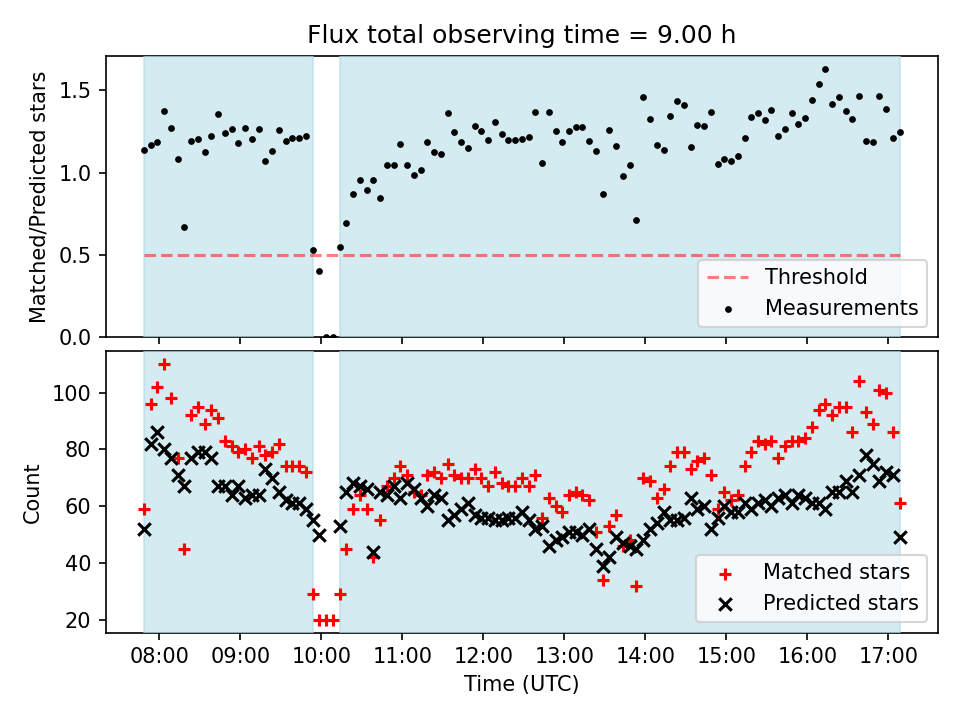 Flux total observing time = 9.00 h

Matched/Predicted stars

1.5
1.0
0.5
0.0

Threshold
Measurements

Count

100
80
60
40
20

Matched stars
Predicted stars

08:00 09:00 10:00 11:00 12:00 13:00 14:00 15:00 16:00 17:00
Time (UTC)